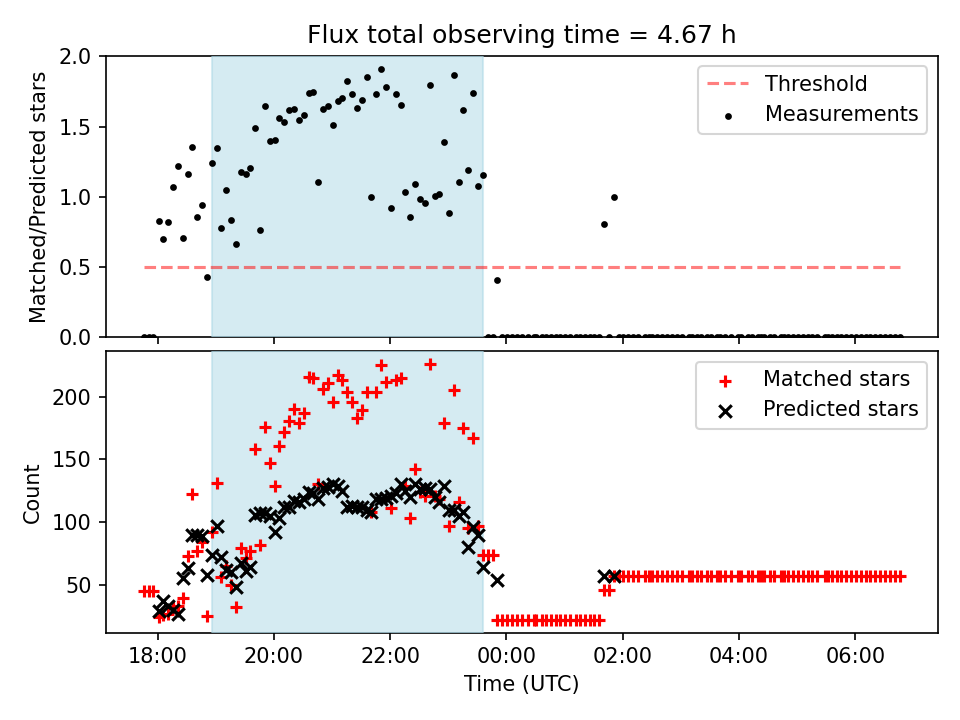 Flux total observing time = 4.67 h

Matched/Predicted stars

2.0
1.5
1.0
0.5
0.0

Threshold
Measurements

Count

200
150
100
50

Matched stars
Predicted stars

18:00
20:00
22:00
00:00
02:00
04:00
06:00

Time (UTC)